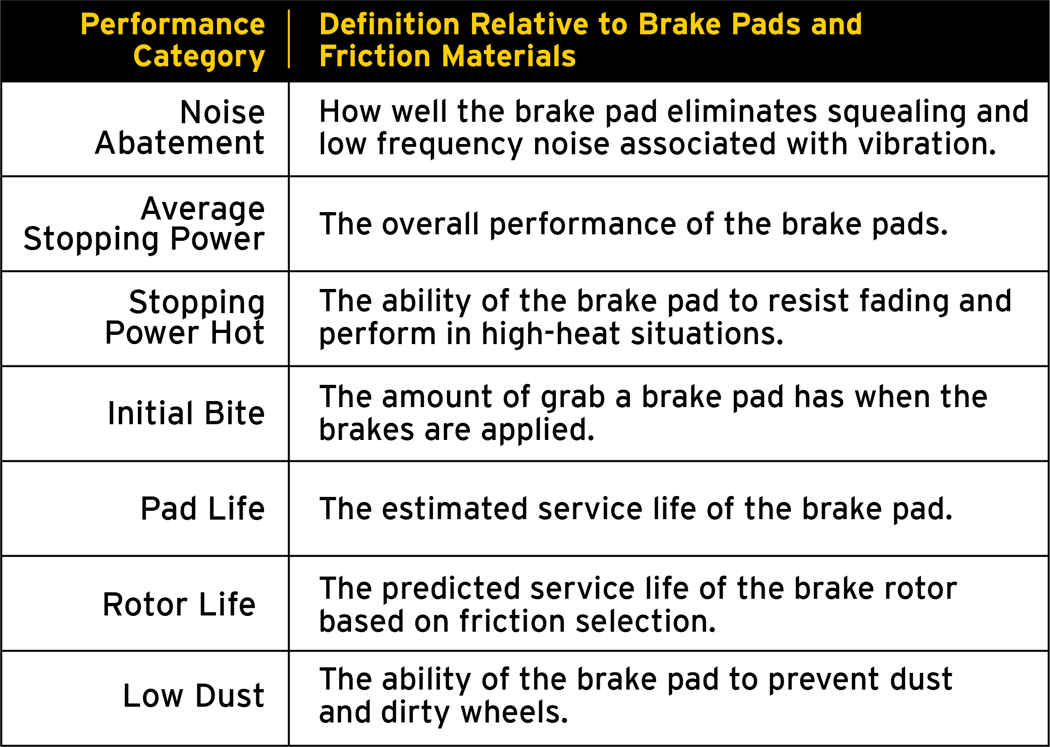 | Performance Category | Definition Relative to Brake Pads and Friction Materials |
|---|---|
| Noise Abatement | How well the brake pad eliminates squealing and low frequency noise associated with vibration. |
| Average Stopping Power | The overall performance of the brake pads. |
| Stopping Power Hot | The ability of the brake pad to resist fading and perform in high-heat situations. |
| Initial Bite | The amount of grab a brake pad has when the brakes are applied. |
| Pad Life | The estimated service life of the brake pad. |
| Rotor Life | The predicted service life of the brake rotor based on friction selection. |
| Low Dust | The ability of the brake pad to prevent dust and dirty wheels. |